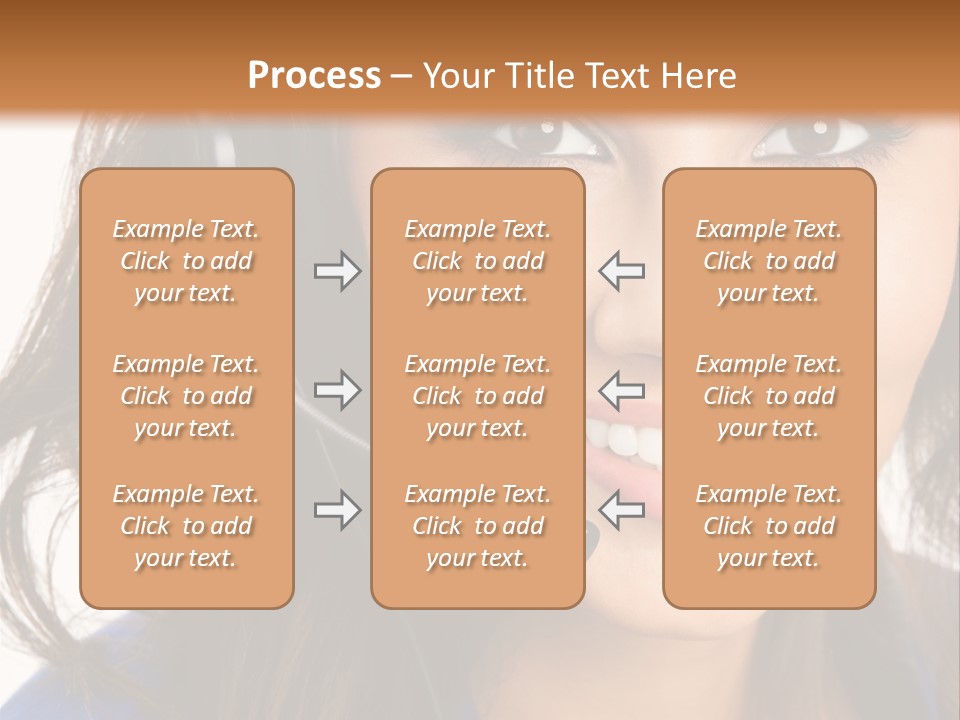 Process – Your Title Text Here

Example Text. Click to add your text.

Example Text. Click to add your text.

Example Text. Click to add your text.

Example Text. Click to add your text.

Example Text. Click to add your text.

Example Text. Click to add your text.

Example Text. Click to add your text.

Example Text. Click to add your text.

Example Text. Click to add your text.